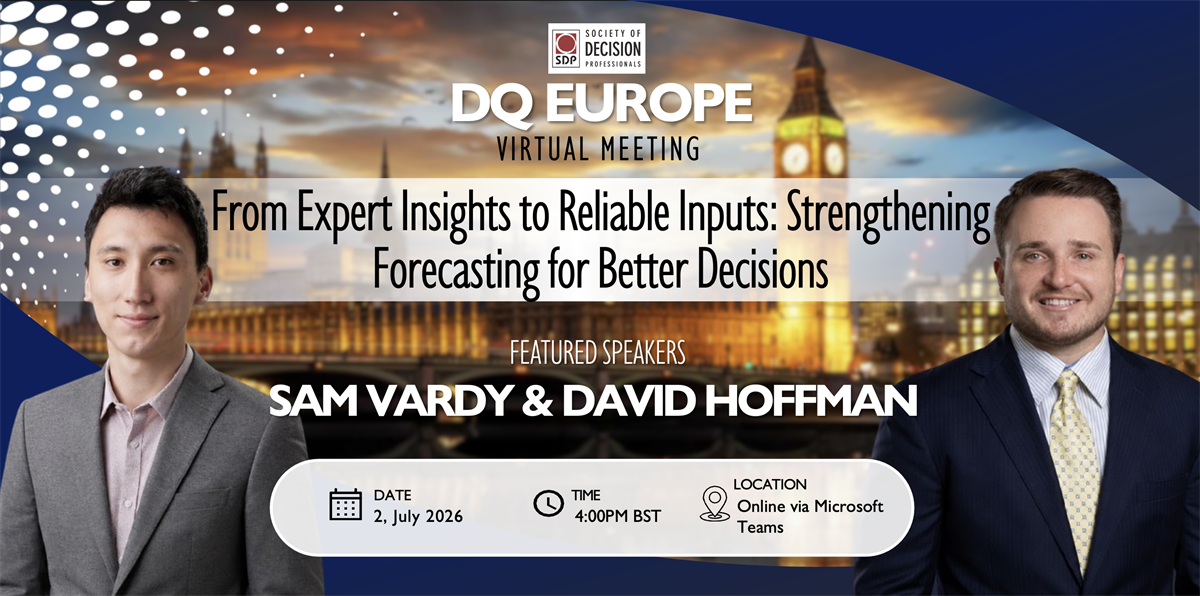 SDP SOCIETY OF DECISION PROFESSIONALS

DQ EUROPE
VIRTUAL MEETING

From Expert Insights to Reliable Inputs: Strengthening Forecasting for Better Decisions

FEATURED SPEAKERS
SAM VARDY & DAVID HOFFMAN

DATE
2, July 2026

TIME
4:00PM BST

LOCATION
Online via Microsoft Teams